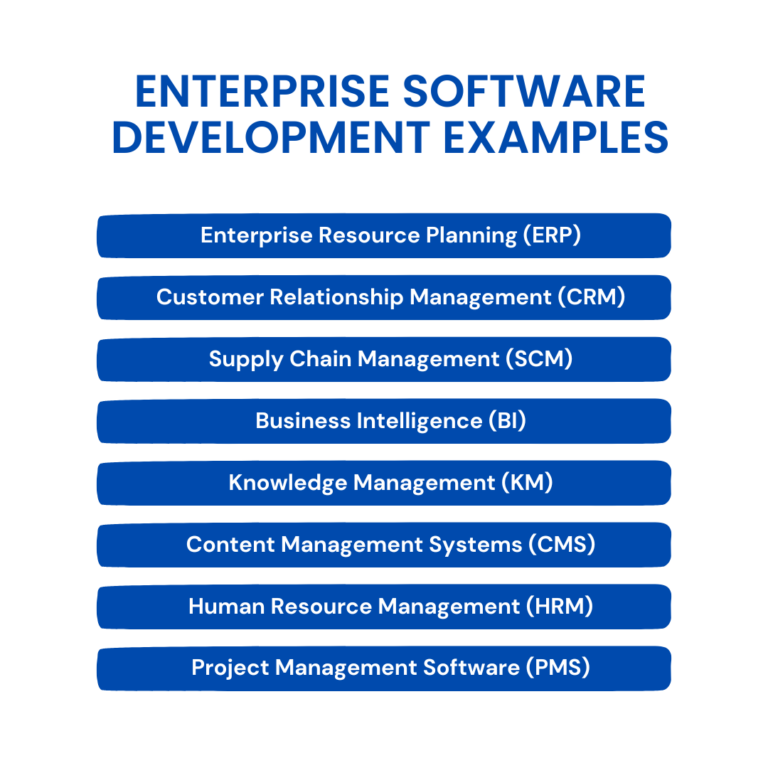 ENTERPRISE SOFTWARE DEVELOPMENT EXAMPLES

Enterprise Resource Planning (ERP)

Customer Relationship Management (CRM)

Supply Chain Management (SCM)

Business Intelligence (BI)

Knowledge Management (KM)

Content Management Systems (CMS)

Human Resource Management (HRM)

Project Management Software (PMS)